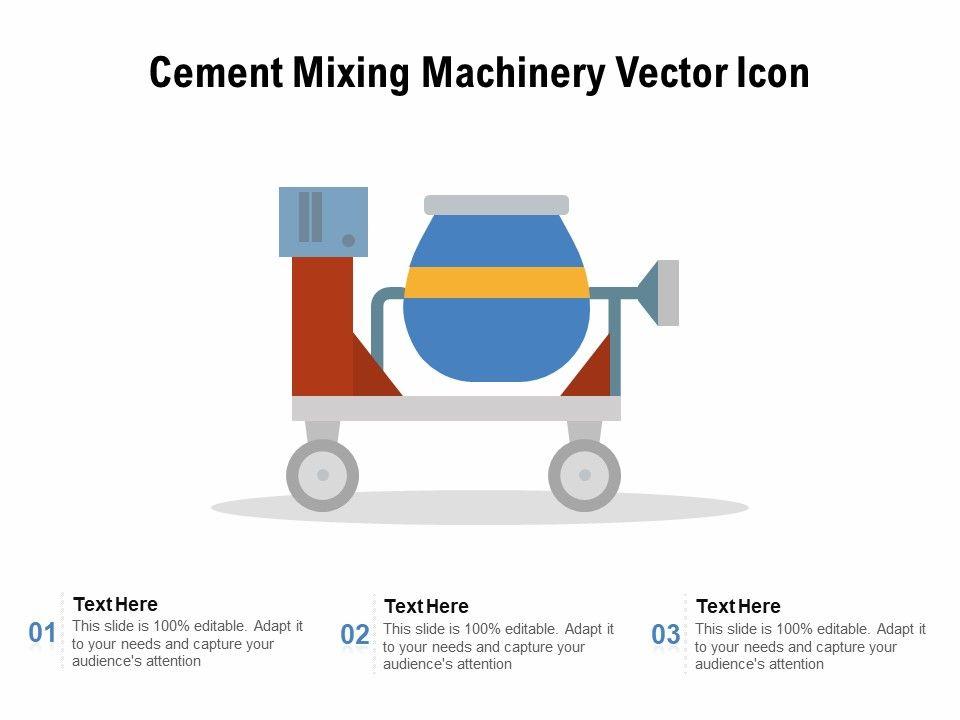 Cement Mixing Machinery Vector Icon

01
Text Here
This slide is 100% editable. Adapt it to your needs and capture your audience's attention

02
Text Here
This slide is 100% editable. Adapt it to your needs and capture your audience's attention

03
Text Here
This slide is 100% editable. Adapt it to your needs and capture your audience's attention